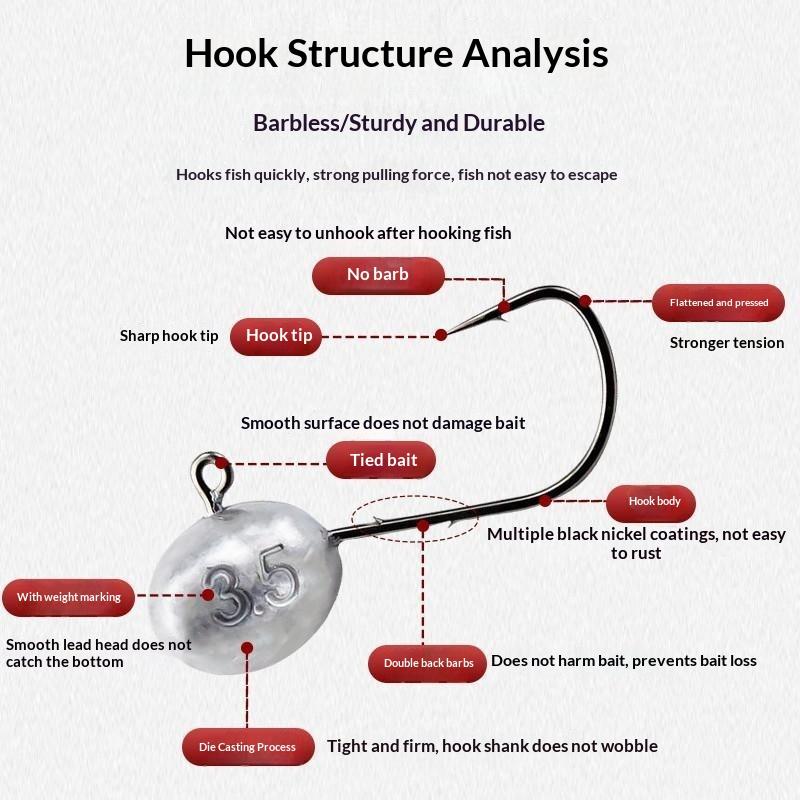 Hook Structure Analysis

Barbless/Sturdy and Durable

Hooks fish quickly, strong pulling force, fish not easy to escape

Not easy to unhook after hooking fish

No barb

Flattened and pressed

Stronger tension

Sharp hook tip

Hook tip

Smooth surface does not damage bait

Tied bait

Hook body

Multiple black nickel coatings, not easy to rust

3.5

With weight marking

Smooth lead head does not catch the bottom

Double back barbs

Does not harm bait, prevents bait loss

Die Casting Process

Tight and firm, hook shank does not wobble